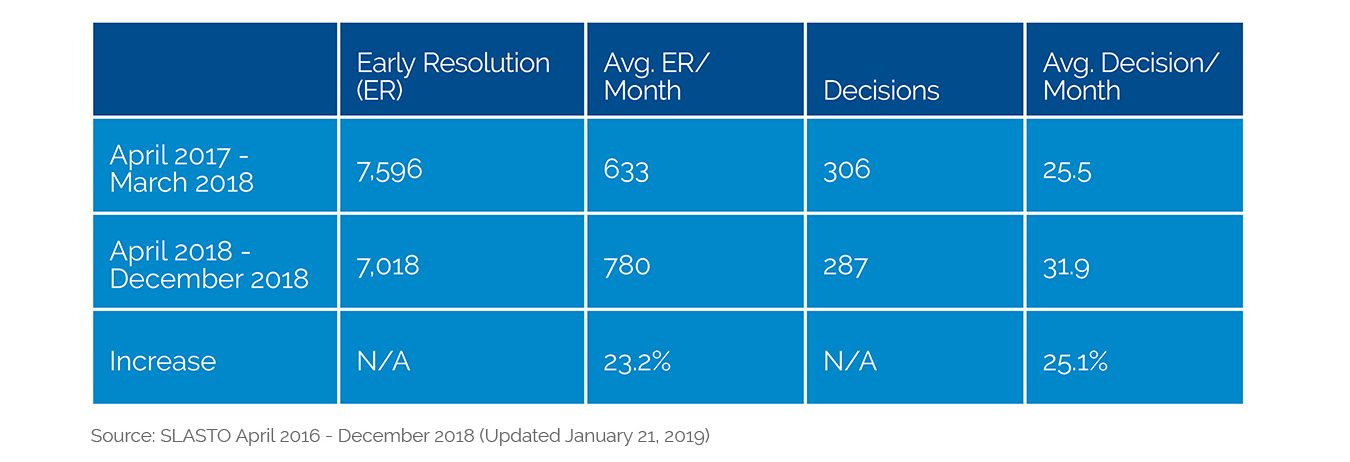 | | Early Resolution (ER) | Avg. ER/ Month | Decisions | Avg. Decision/ Month |
|---|---|---|---|---|
| April 2017 - March 2018 | 7,596 | 633 | 306 | 25.5 |
| April 2018 - December 2018 | 7,018 | 780 | 287 | 31.9 |
| Increase | N/A | 23.2% | N/A | 25.1% |

Source: SLASTO April 2016 - December 2018 (Updated January 21, 2019)